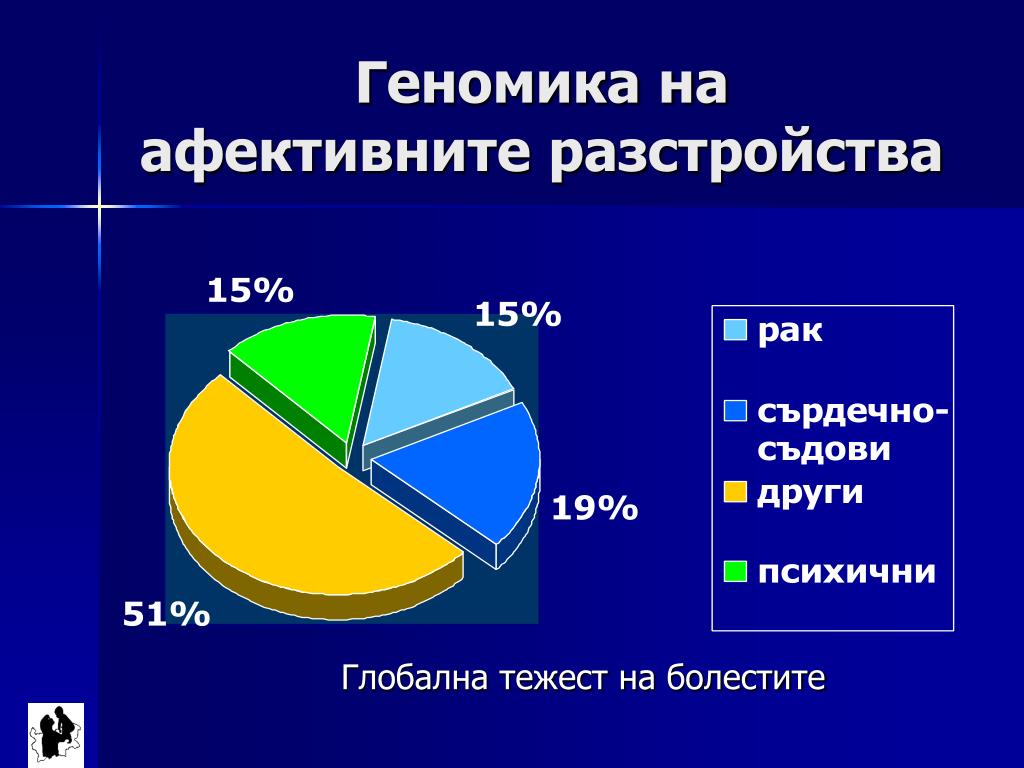 Геномика на афективните разстройства

15%

15%

19%

51%

рак

сърдечно-съдови

други

психични

Глобална тежест на болестите